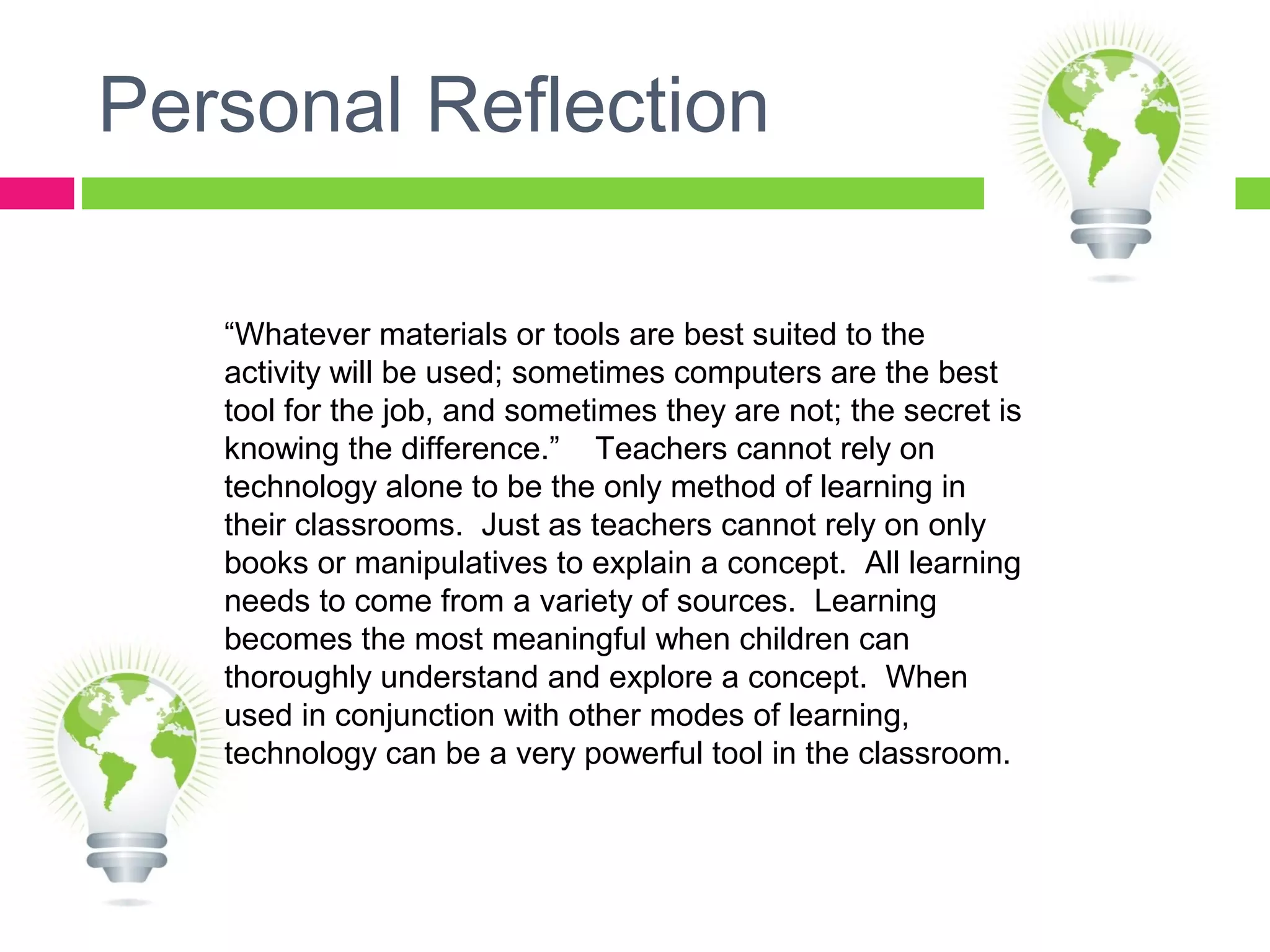 Personal Reflection

“Whatever materials or tools are best suited to the activity will be used; sometimes computers are the best tool for the job, and sometimes they are not; the secret is knowing the difference.” Teachers cannot rely on technology alone to be the only method of learning in their classrooms. Just as teachers cannot rely on only books or manipulatives to explain a concept. All learning needs to come from a variety of sources. Learning becomes the most meaningful when children can thoroughly understand and explore a concept. When used in conjunction with other modes of learning, technology can be a very powerful tool in the classroom.